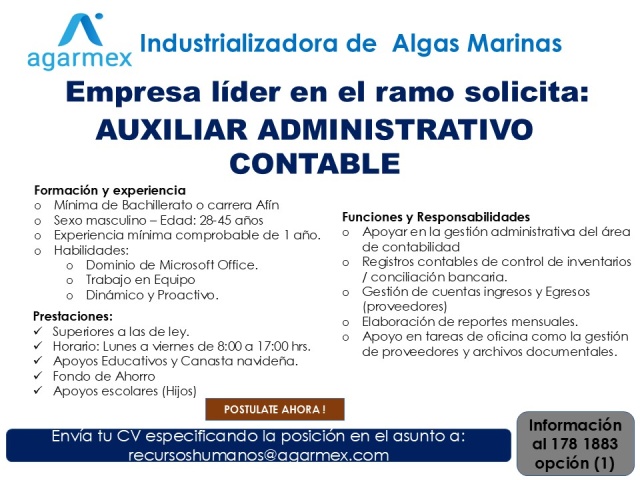 agarmex

Industrializadora de Algas Marinas

Empresa líder en el ramo solicita:

AUXILIAR ADMINISTRATIVO CONTABLE

Formación y experiencia
o Mínima de Bachillerato o carrera Afín
o Sexo masculino – Edad: 28-45 años
o Experiencia mínima comprobable de 1 año.
o Habilidades:
o Dominio de Microsoft Office.
o Trabajo en Equipo
o Dinámico y Proactivo.

Prestaciones:
✓ Superiores a las de ley.
✓ Horario: Lunes a viernes de 8:00 a 17:00 hrs.
✓ Apoyos Educativos y Canasta navideña.
✓ Fondo de Ahorro
✓ Apoyos escolares (Hijos)

Funciones y Responsabilidades
o Apoyar en la gestión administrativa del área de contabilidad
o Registros contables de control de inventarios / conciliación bancaria.
o Gestión de cuentas ingresos y Egresos (proveedores)
o Elaboración de reportes mensuales.
o Apoyo en tareas de oficina como la gestión de proveedores y archivos documentales.

POSTULATE AHORA !

Envía tu CV especificando la posición en el asunto a:
recursoshumanos@agarmex.com

Información al 178 1883 opción (1)